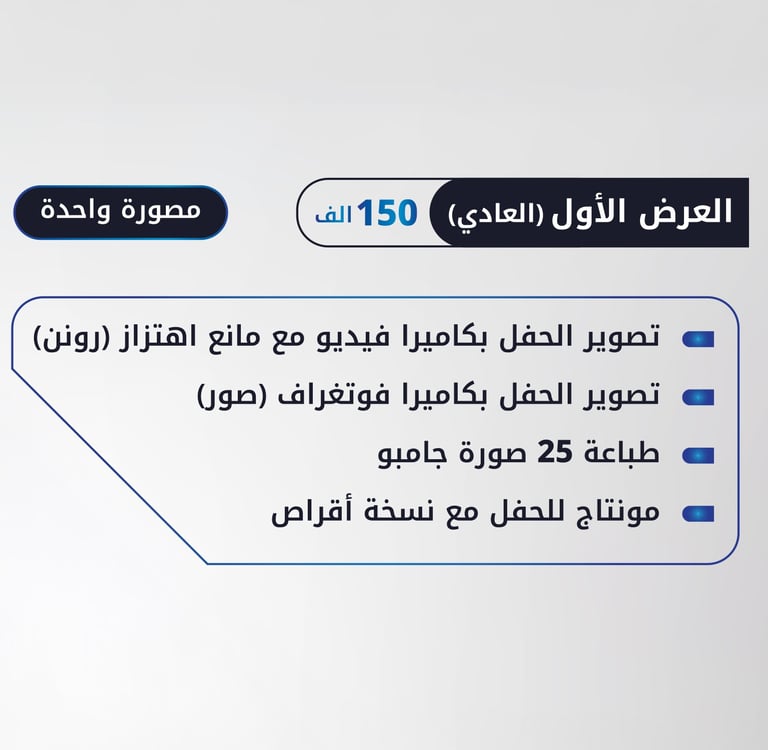 العرض الأول (العادي) 150 الف

مصورة واحدة

تصوير الحفل بكاميرا فيديو مع مانع اهتزاز (رونن)

تصوير الحفل بكاميرا فوتغراف (صور)

طباعة 25 صورة جامبو

مونتاج للحفل مع نسخة أقراص